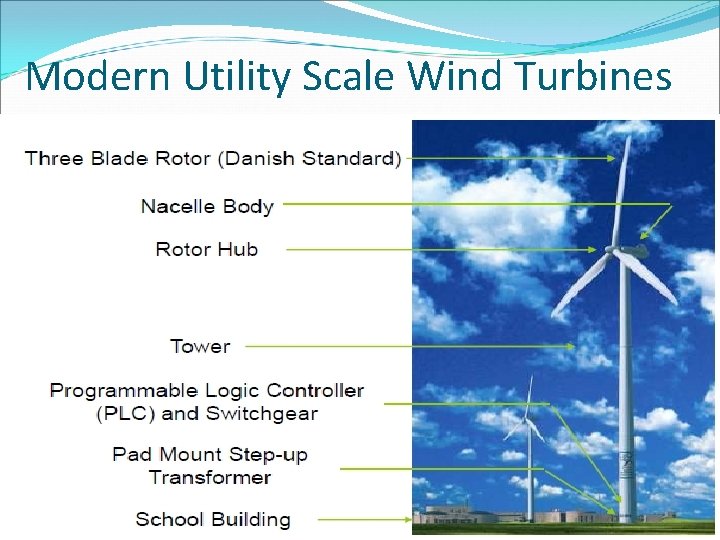 Modern Utility Scale Wind Turbines

Three Blade Rotor (Danish Standard)

Nacelle Body

Rotor Hub

Tower

Programmable Logic Controller (PLC) and Switchgear

Pad Mount Step-up Transformer

School Building